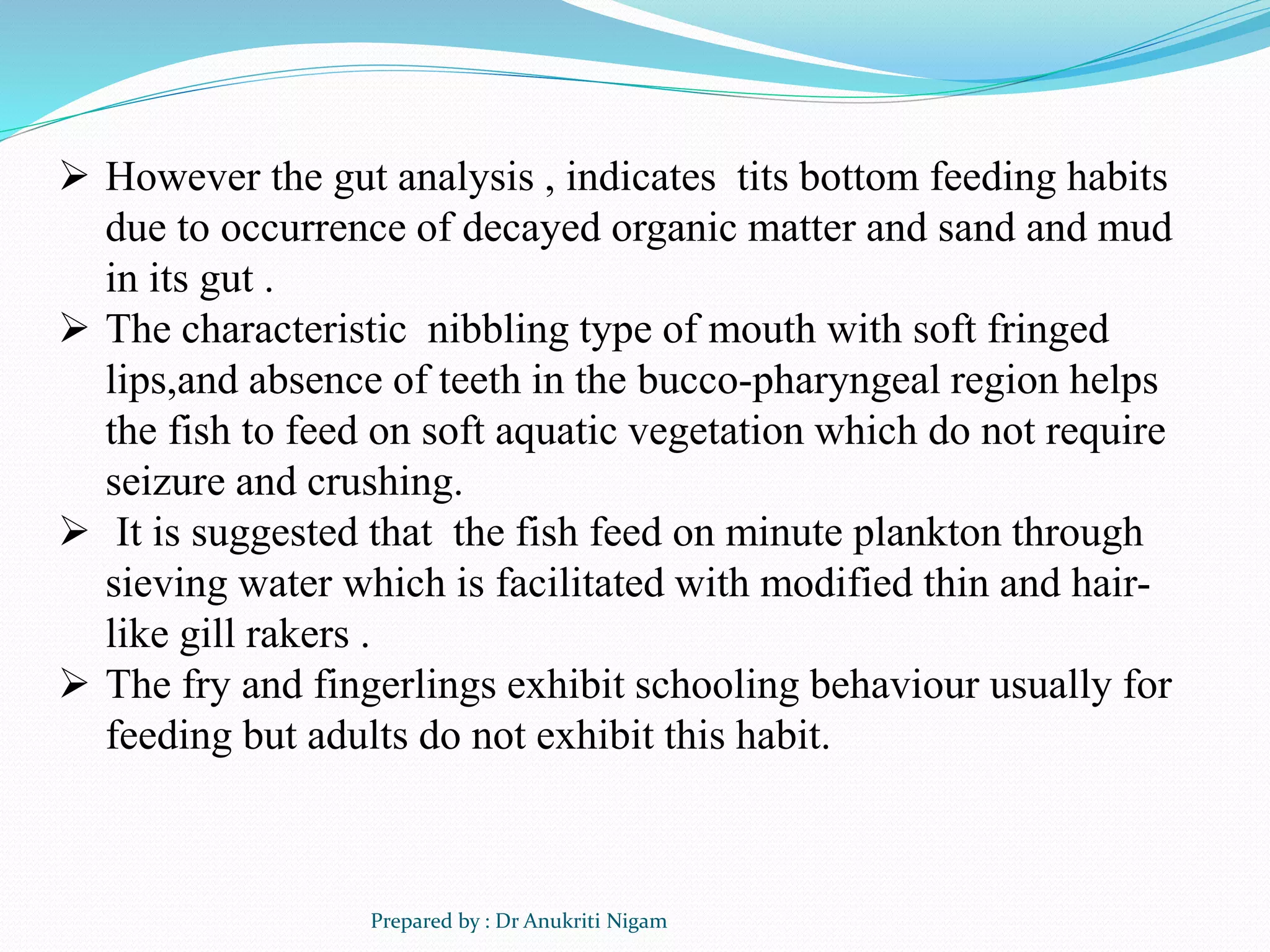 ➢ However the gut analysis , indicates tits bottom feeding habits due to occurrence of decayed organic matter and sand and mud in its gut .

➢ The characteristic nibbling type of mouth with soft fringed lips,and absence of teeth in the bucco-pharyngeal region helps the fish to feed on soft aquatic vegetation which do not require seizure and crushing.

➢ It is suggested that the fish feed on minute plankton through sieving water which is facilitated with modified thin and hair-like gill rakers .

➢ The fry and fingerlings exhibit schooling behaviour usually for feeding but adults do not exhibit this habit.

Prepared by : Dr Anukriti Nigam